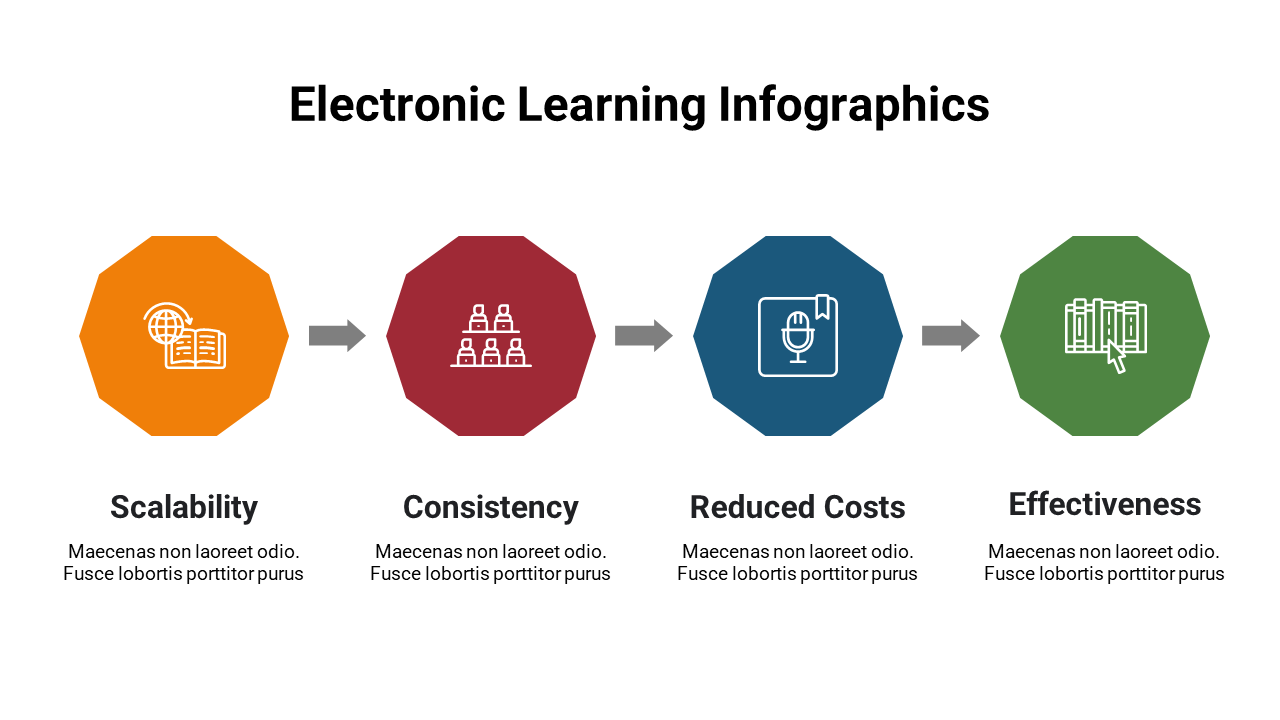 Electronic Learning Infographics

Scalability

Maecenas non laoreet odio. Fusce lobortis porttitor purus

Consistency

Maecenas non laoreet odio. Fusce lobortis porttitor purus

Reduced Costs

Maecenas non laoreet odio. Fusce lobortis porttitor purus

Effectiveness

Maecenas non laoreet odio. Fusce lobortis porttitor purus